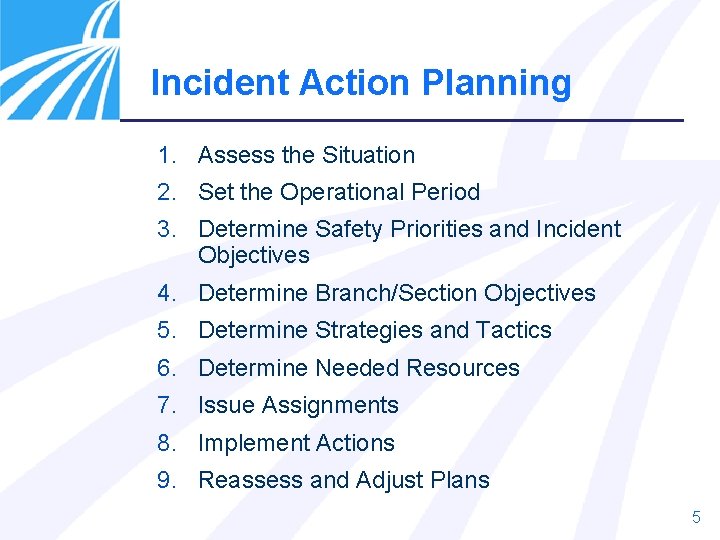 Incident Action Planning

1. Assess the Situation
2. Set the Operational Period
3. Determine Safety Priorities and Incident Objectives
4. Determine Branch/Section Objectives
5. Determine Strategies and Tactics
6. Determine Needed Resources
7. Issue Assignments
8. Implement Actions
9. Reassess and Adjust Plans

5